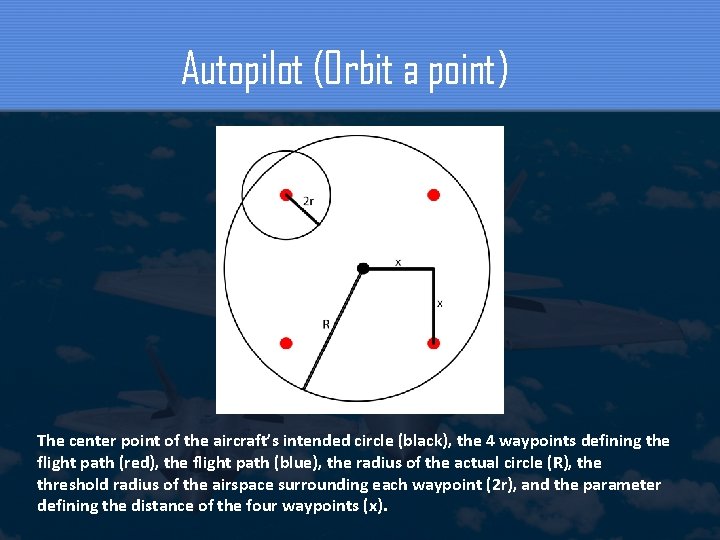 Autopilot (Orbit a point)

2r

x

x

R

The center point of the aircraft's intended circle (black), the 4 waypoints defining the flight path (red), the flight path (blue), the radius of the actual circle (R), the threshold radius of the airspace surrounding each waypoint (2r), and the parameter defining the distance of the four waypoints (x).